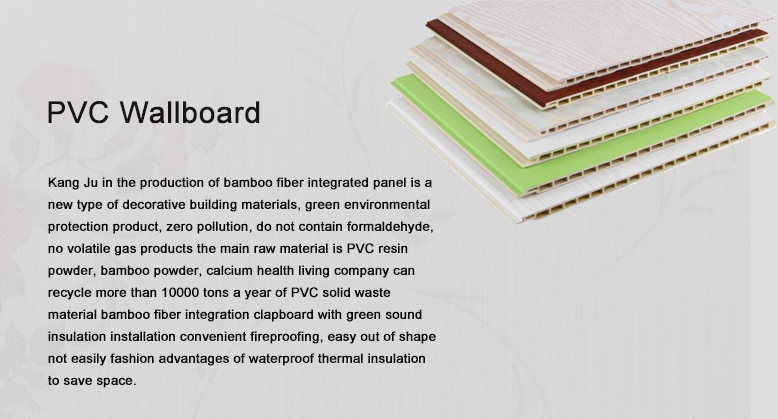 PVC Wallboard

Kang Ju in the production of bamboo fiber integrated panel is a new type of decorative building materials, green environmental protection product, zero pollution, do not contain formaldehyde, no volatile gas products the main raw material is PVC resin powder, bamboo powder, calcium health living company can recycle more than 10000 tons a year of PVC solid waste material bamboo fiber integration clapboard with green sound insulation installation convenient fireproofing, easy out of shape not easily fashion advantages of waterproof thermal insulation to save space.